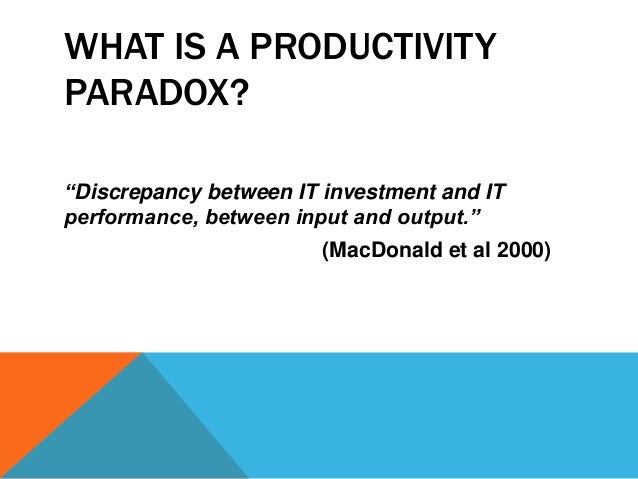 WHAT IS A PRODUCTIVITY PARADOX?

“Discrepancy between IT investment and IT performance, between input and output.”

(MacDonald et al 2000)